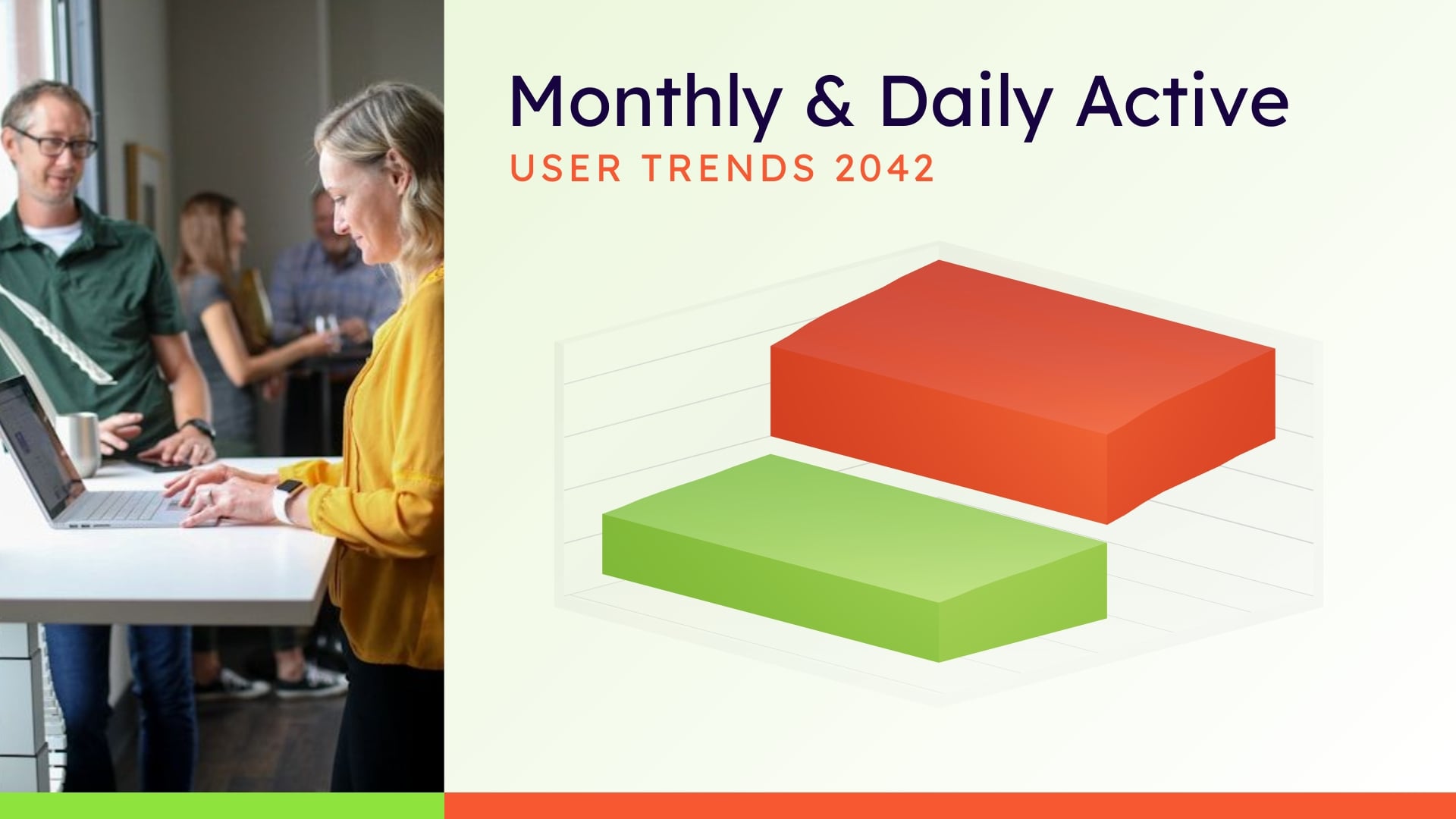 Monthly & Daily Active
USER TRENDS 2042